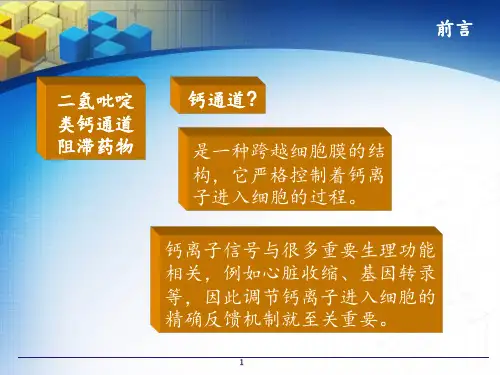 前言

二氢吡啶类钙通道阻滞药物

钙通道？

是一种跨越细胞膜的结构，它严格控制着钙离子进入细胞的过程。

钙离子信号与很多重要生理功能相关，例如心脏收缩、基因转录等，因此调节钙离子进入细胞的精确反馈机制就至关重要。

1